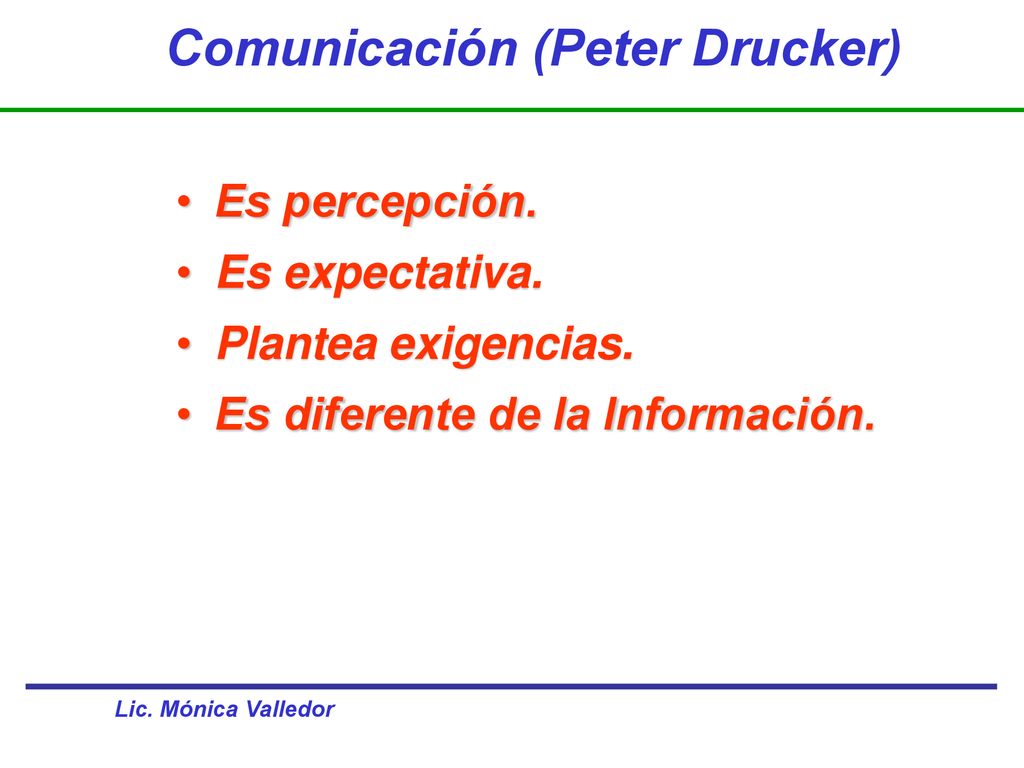 Comunicación (Peter Drucker)

• Es percepción.
• Es expectativa.
• Plantea exigencias.
• Es diferente de la Información.

Lic. Mónica Valledor